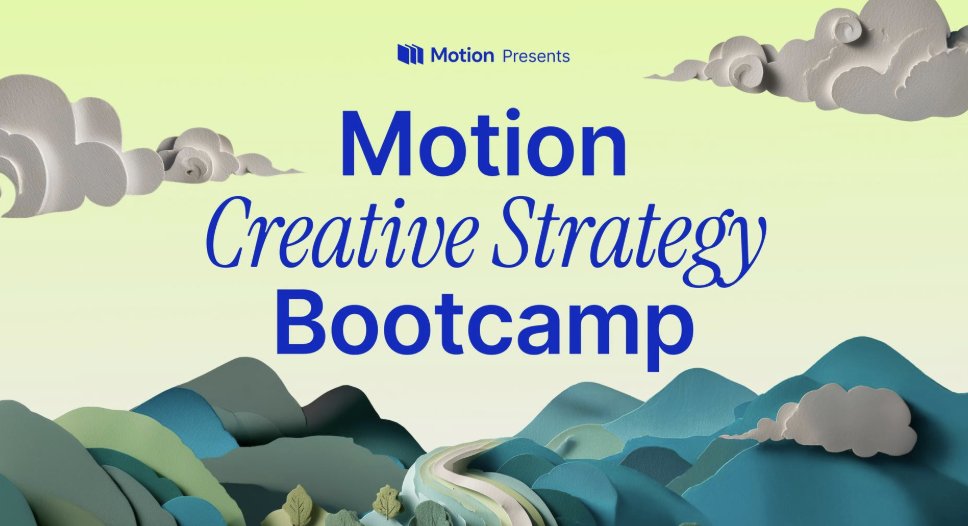 Motion Presents

Motion
Creative Strategy
Bootcamp